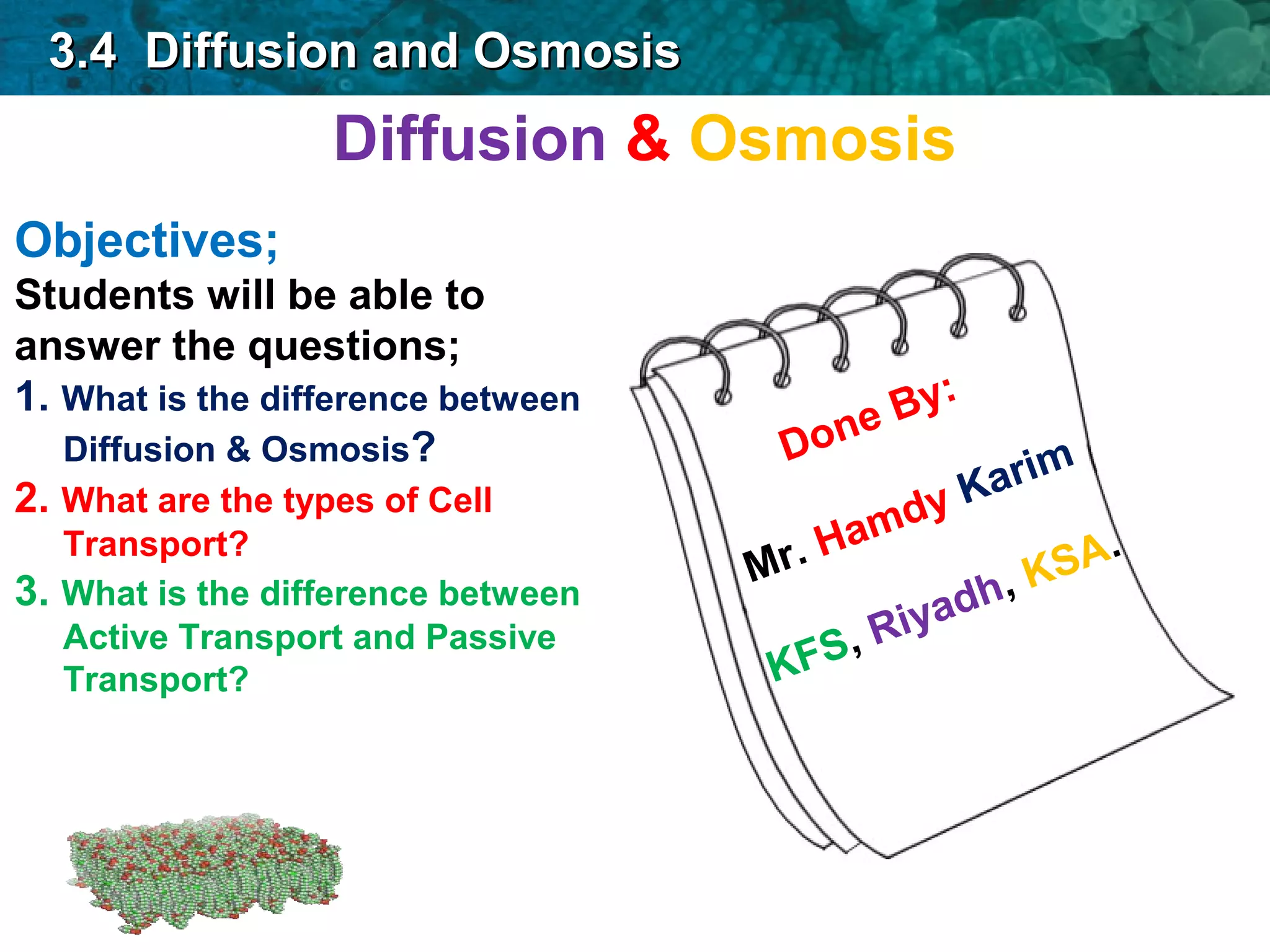 3.4 Diffusion and Osmosis

Diffusion & Osmosis

Objectives;

Students will be able to answer the questions;

1. What is the difference between Diffusion & Osmosis?

2. What are the types of Cell Transport?

3. What is the difference between Active Transport and Passive Transport?

Done By:

Mr. Hamdy Karim

KFS, Riyadh, KSA.